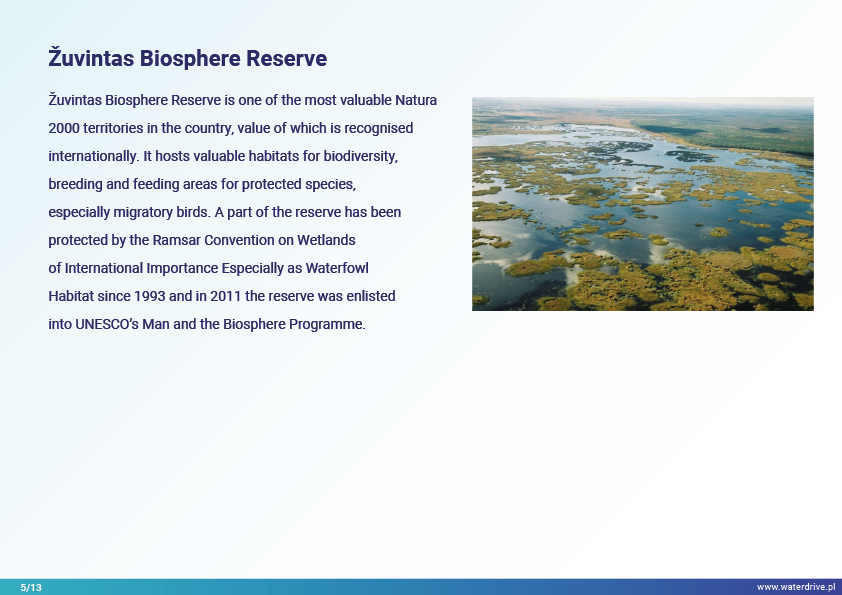 Žuvintas Biosphere Reserve

Žuvintas Biosphere Reserve is one of the most valuable Natura 2000 territories in the country, value of which is recognised internationally. It hosts valuable habitats for biodiversity, breeding and feeding areas for protected species, especially migratory birds. A part of the reserve has been protected by the Ramsar Convention on Wetlands of International Importance Especially as Waterfowl Habitat since 1993 and in 2011 the reserve was enlisted into UNESCO's Man and the Biosphere Programme.

5/13

www.waterdrive.pl